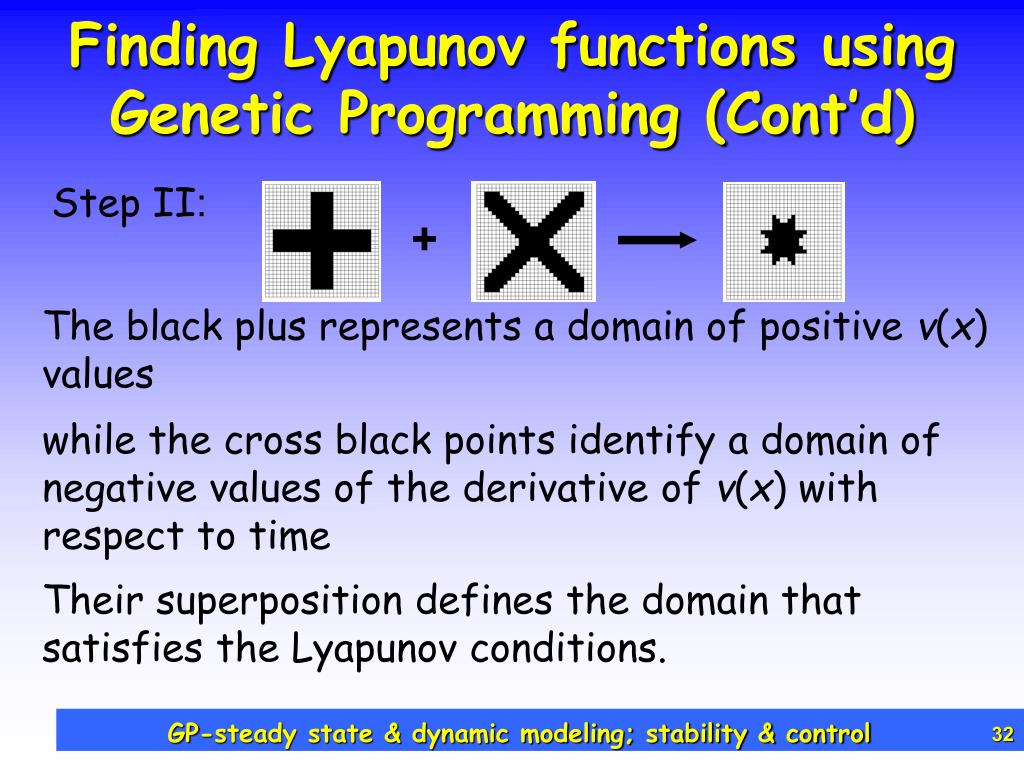 Finding Lyapunov functions using Genetic Programming (Cont'd)

Step II:

+

The black plus represents a domain of positive $v(x)$ values

while the cross black points identify a domain of negative values of the derivative of $v(x)$ with respect to time

Their superposition defines the domain that satisfies the Lyapunov conditions.

GP-steady state & dynamic modeling; stability & control

32